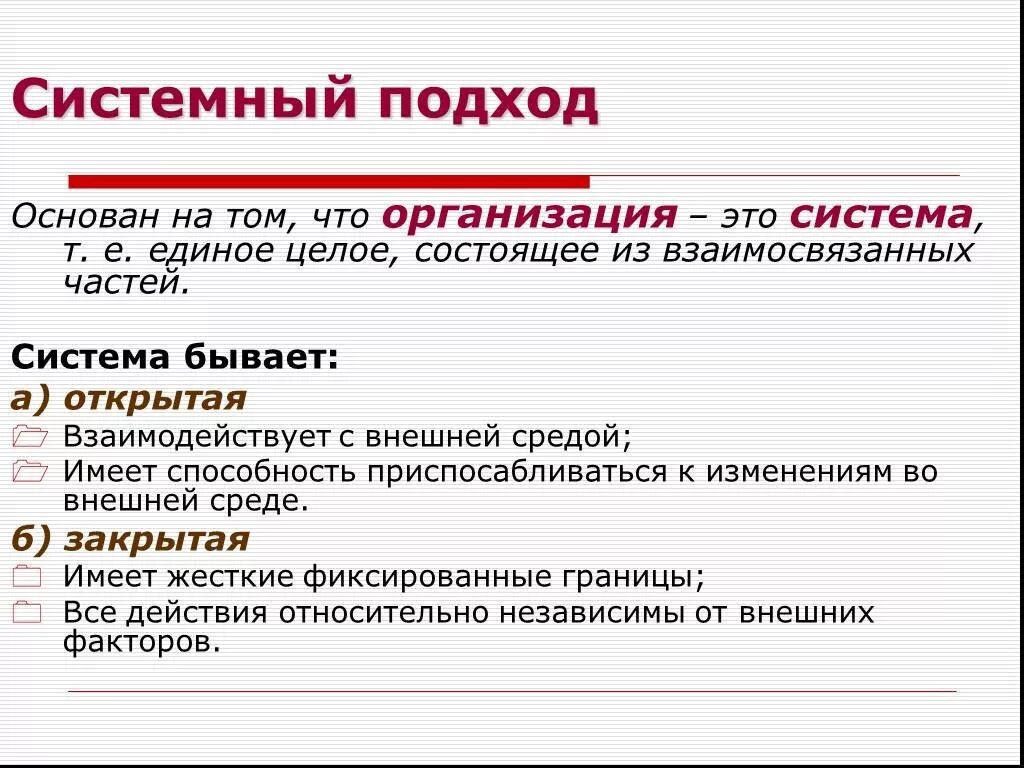 Системный подход

Основан на том, что организация – это система, т. е. единое целое, состоящее из взаимосвязанных частей.

Система бывает:

а) открытая

Взаимодействует с внешней средой;

Имеет способность приспосабливаться к изменениям во внешней среде.

б) закрытая

Имеет жесткие фиксированные границы;

Все действия относительно независимы от внешних факторов.